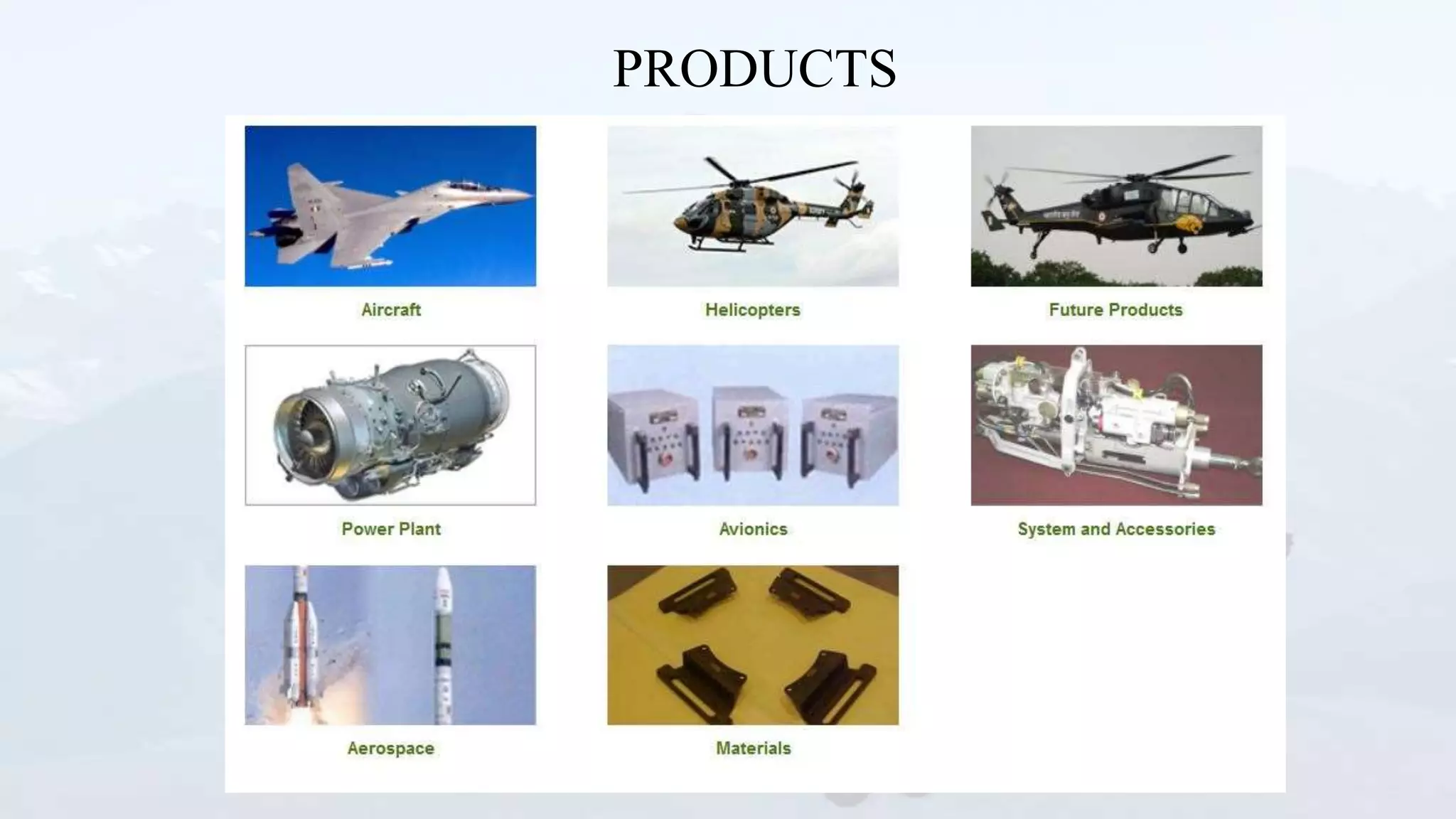 PRODUCTS

Aircraft

Helicopters

Future Products

Power Plant

Avionics

System and Accessories

Aerospace

Materials